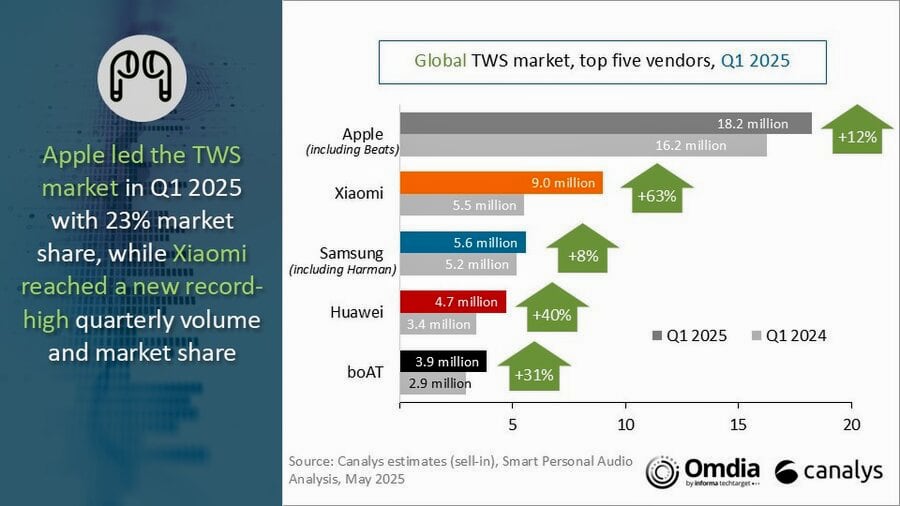 Apple led the TWS market in Q1 2025 with 23% market share, while Xiaomi reached a new record-high quarterly volume and market share

Global TWS market, top five vendors, Q1 2025

Apple (including Beats)
18.2 million
16.2 million
+12%

Xiaomi
9.0 million
5.5 million
+63%

Samsung (including Harman)
5.6 million
5.2 million
+8%

Huawei
4.7 million
3.4 million
+40%

boAT
3.9 million
2.9 million
+31%

Q1 2025
Q1 2024

5
10
15
20

Source: Canalys estimates (sell-in), Smart Personal Audio Analysis, May 2025

Omdia by informa techtarget
canalys